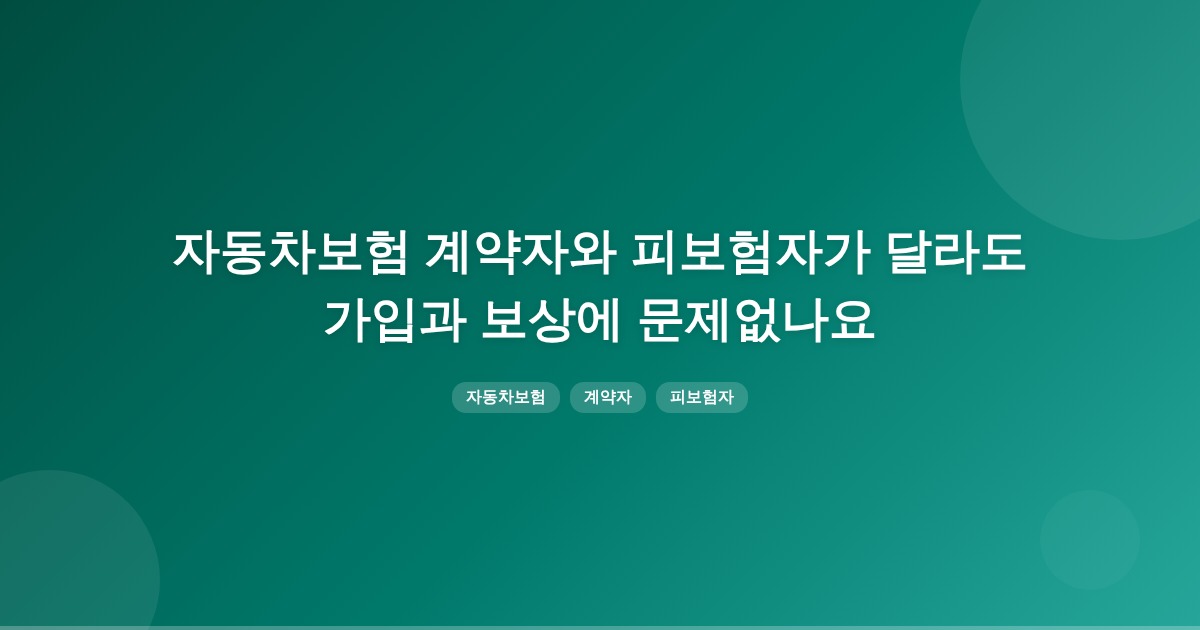 자동차보험 계약자와 피보험자가 달라도 가입과 보상에 문제없나요

자동차보험 계약자 피보험자